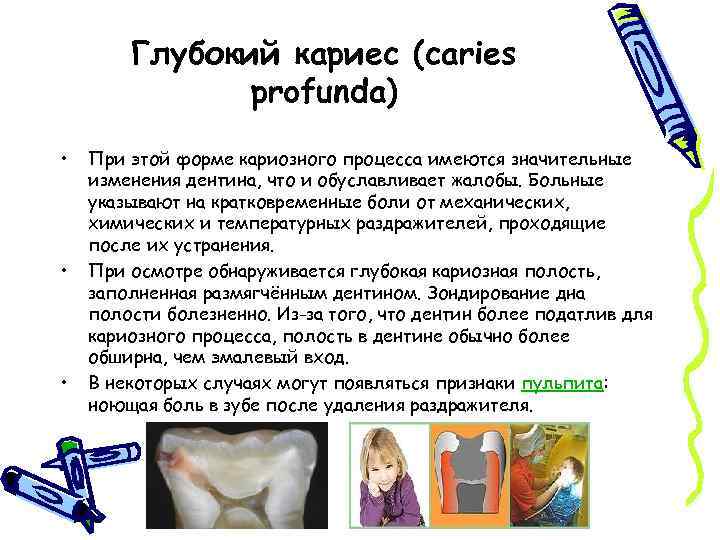 Глубокий кариес (caries profunda)

• При этой форме кариозного процесса имеются значительные изменения дентина, что и обуславливает жалобы. Больные указывают на кратковременные боли от механических, химических и температурных раздражителей, проходящие после их устранения.

• При осмотре обнаруживается глубокая кариозная полость, заполненная размягчённым дентином. Зондирование дна полости болезненно. Из-за того, что дентин более податлив для кариозного процесса, полость в дентине обычно более обширна, чем эмалевый вход.

• В некоторых случаях могут появляться признаки пульпита: ноющая боль в зубе после удаления раздражителя.